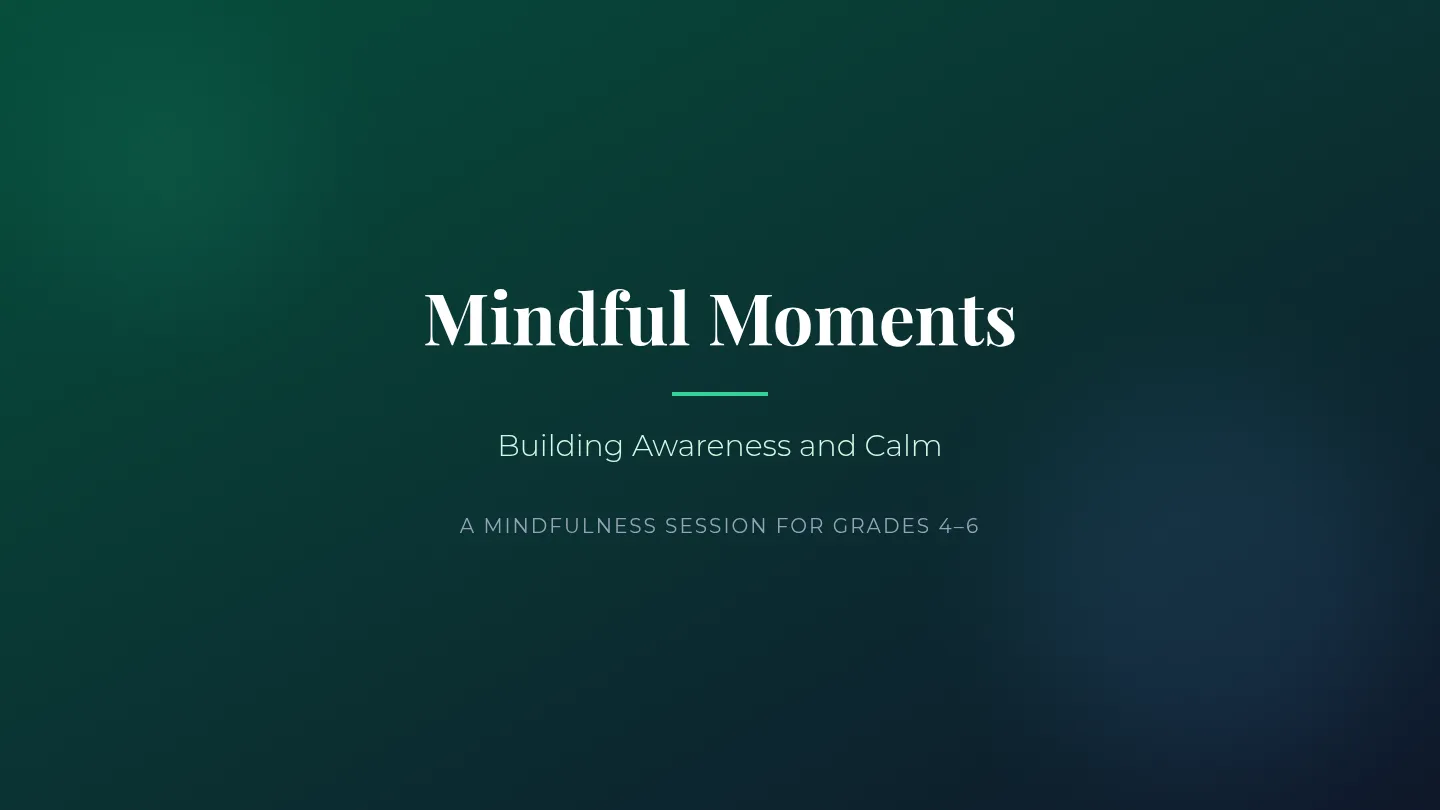 Mindful Moments

Building Awareness and Calm

A MINDFULNESS SESSION FOR GRADES 4–6